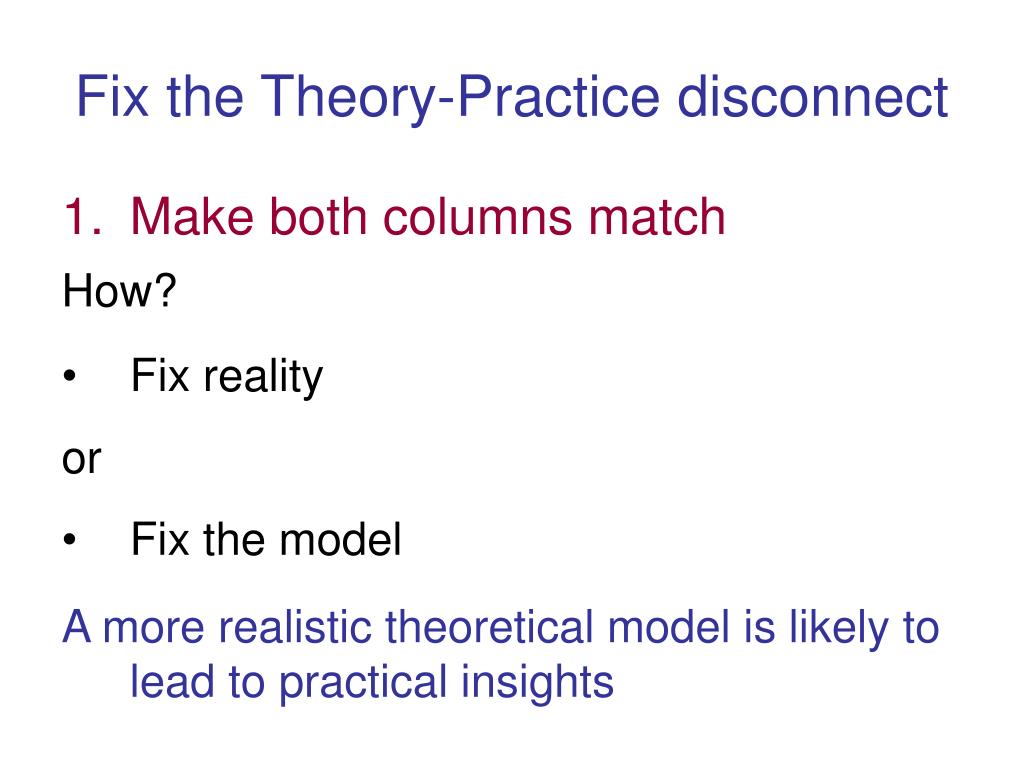 Fix the Theory-Practice disconnect

1. Make both columns match

How?

• Fix reality

or

• Fix the model

A more realistic theoretical model is likely to lead to practical insights